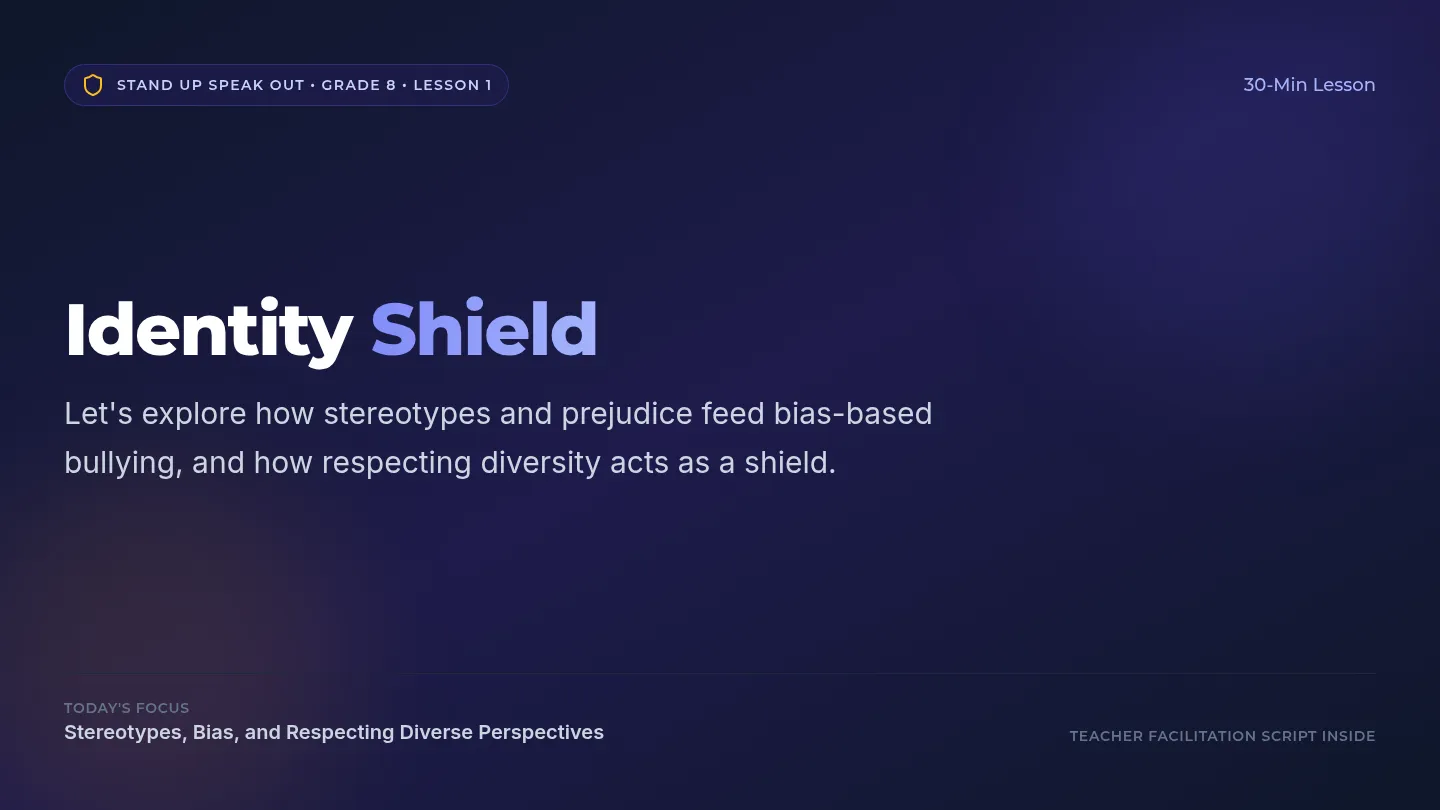 STAND UP SPEAK OUT • GRADE 8 • LESSON 1

30-Min Lesson

Identity Shield

Let's explore how stereotypes and prejudice feed bias-based bullying, and how respecting diversity acts as a shield.

TODAY'S FOCUS
Stereotypes, Bias, and Respecting Diverse Perspectives

TEACHER FACILITATION SCRIPT INSIDE